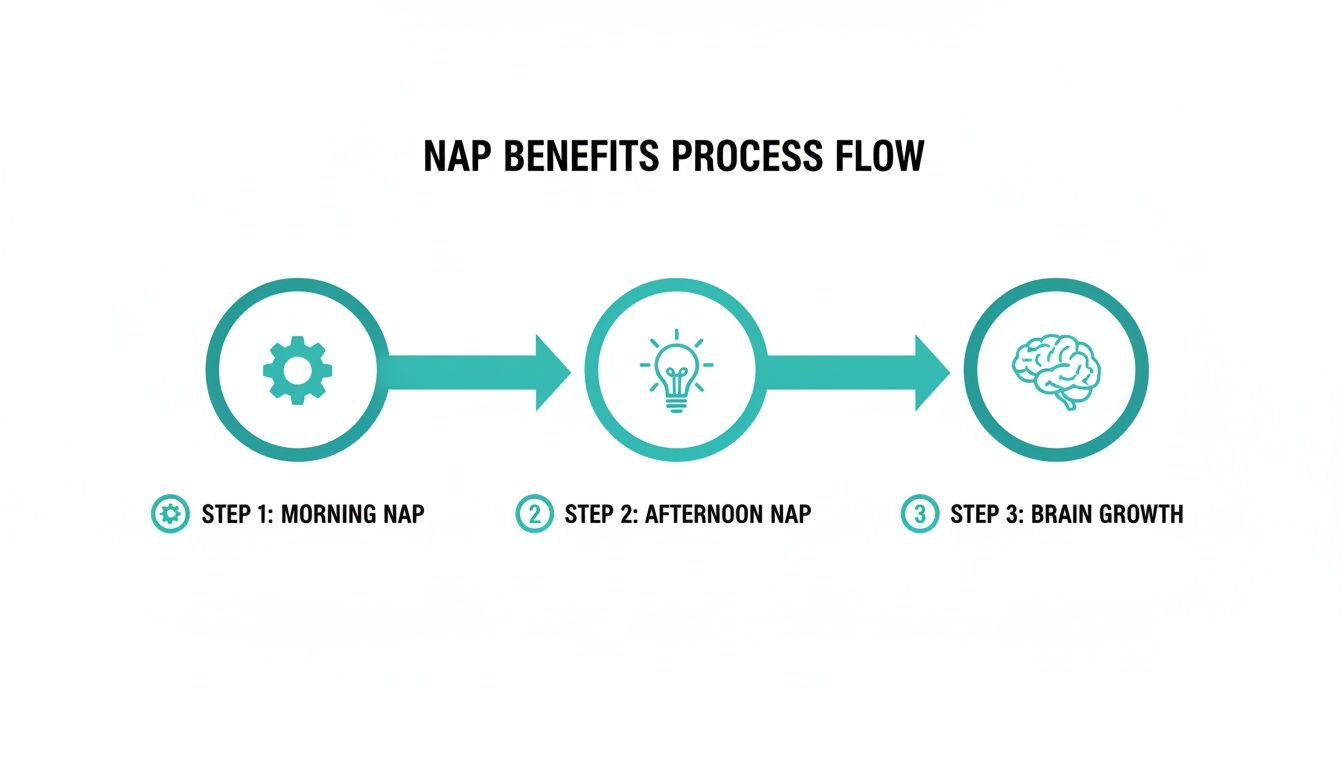 NAP BENEFITS PROCESS FLOW

STEP 1: MORNING NAP

2 STEP 2: AFTERNOON NAP

3 STEP 3: BRAIN GROWTH